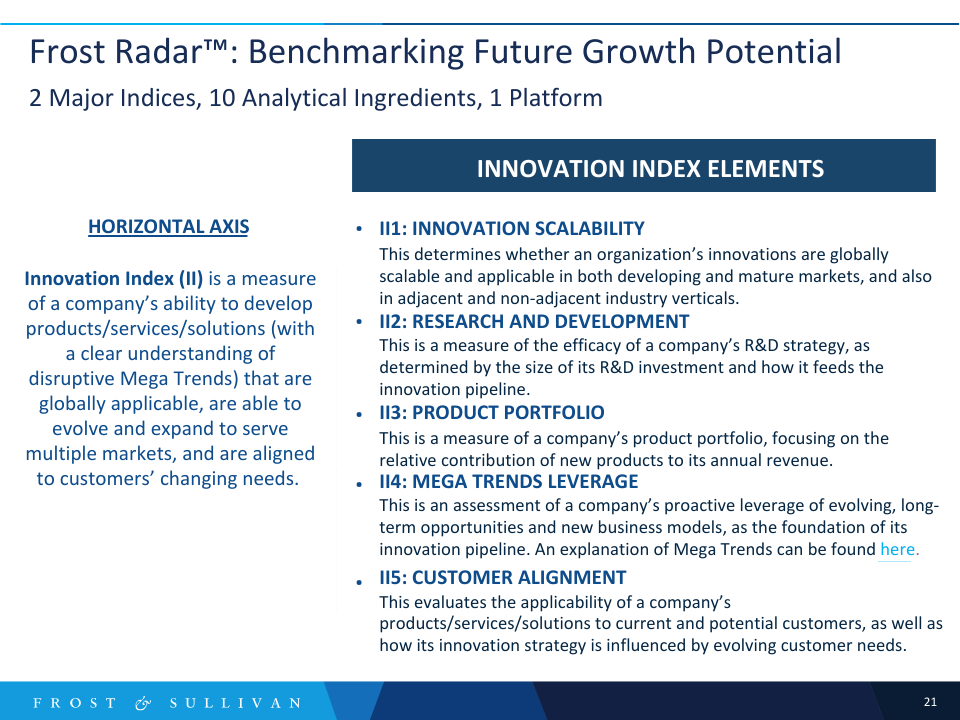 Frost Radar™: Benchmarking Future Growth Potential
2 Major Indices, 10 Analytical Ingredients, 1 Platform

INNOVATION INDEX ELEMENTS

HORIZONTAL AXIS

Innovation Index (II) is a measure of a company's ability to develop products/services/solutions (with a clear understanding of disruptive Mega Trends) that are globally applicable, are able to evolve and expand to serve multiple markets, and are aligned to customers' changing needs.

• II1: INNOVATION SCALABILITY
This determines whether an organization's innovations are globally scalable and applicable in both developing and mature markets, and also in adjacent and non-adjacent industry verticals.

• II2: RESEARCH AND DEVELOPMENT
This is a measure of the efficacy of a company's R&D strategy, as determined by the size of its R&D investment and how it feeds the innovation pipeline.

• II3: PRODUCT PORTFOLIO
This is a measure of a company's product portfolio, focusing on the relative contribution of new products to its annual revenue.

• II4: MEGA TRENDS LEVERAGE
This is an assessment of a company's proactive leverage of evolving, long-term opportunities and new business models, as the foundation of its innovation pipeline. An explanation of Mega Trends can be found here.

• II5: CUSTOMER ALIGNMENT
This evaluates the applicability of a company's products/services/solutions to current and potential customers, as well as how its innovation strategy is influenced by evolving customer needs.

FROST & SULLIVAN

21